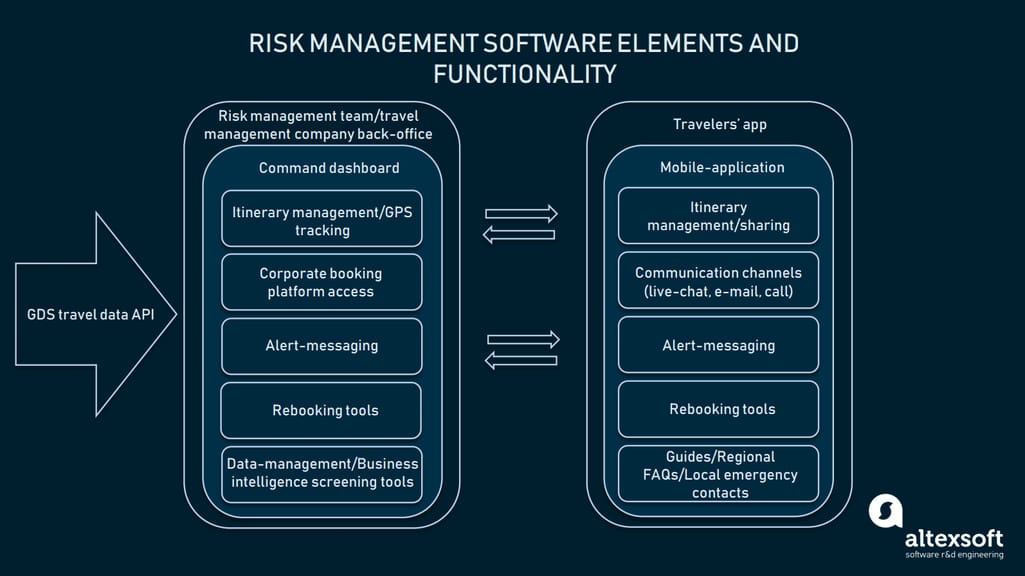 RISK MANAGEMENT SOFTWARE ELEMENTS AND FUNCTIONALITY

GDS travel data API

Risk management team/travel management company back-office

Command dashboard

Itinerary management/GPS tracking

Corporate booking platform access

Alert-messaging

Rebooking tools

Data-management/Business intelligence screening tools

Travelers' app

Mobile-application

Itinerary management/sharing

Communication channels (live-chat, e-mail, call)

Alert-messaging

Rebooking tools

Guides/Regional FAQs/Local emergency contacts

altexsoft
software r&d engineering